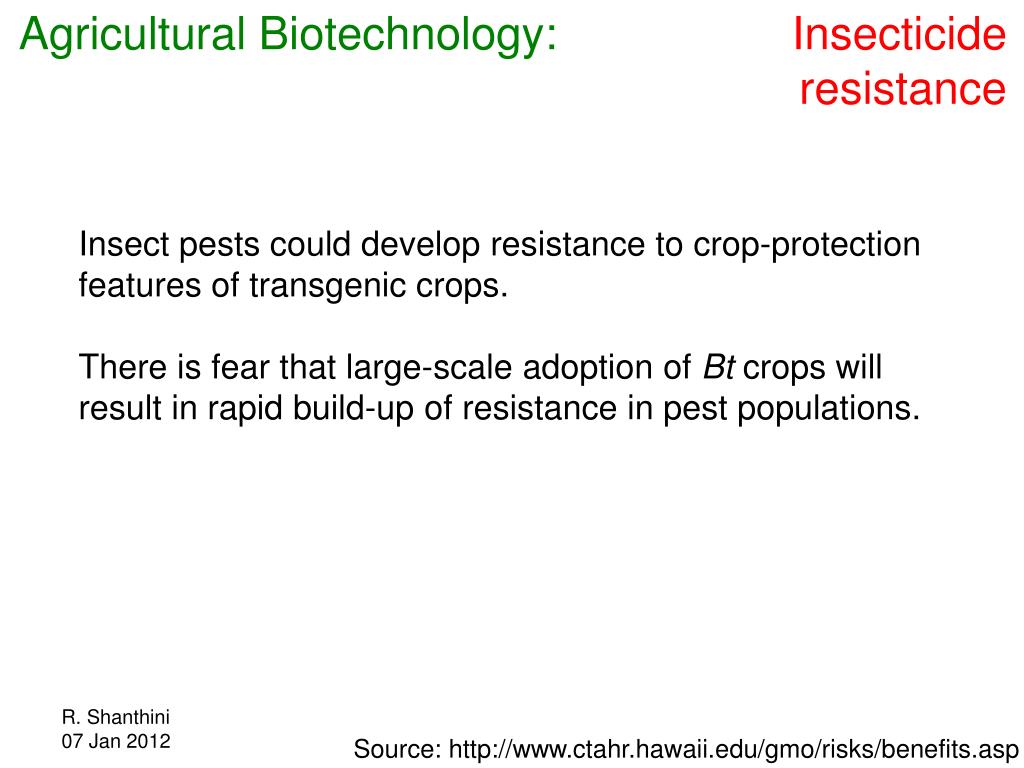 Agricultural Biotechnology: Insecticide resistance

Insect pests could develop resistance to crop-protection features of transgenic crops.

There is fear that large-scale adoption of Bt crops will result in rapid build-up of resistance in pest populations.

R. Shanthini
07 Jan 2012

Source: http://www.ctahr.hawaii.edu/gmo/risks/benefits.asp